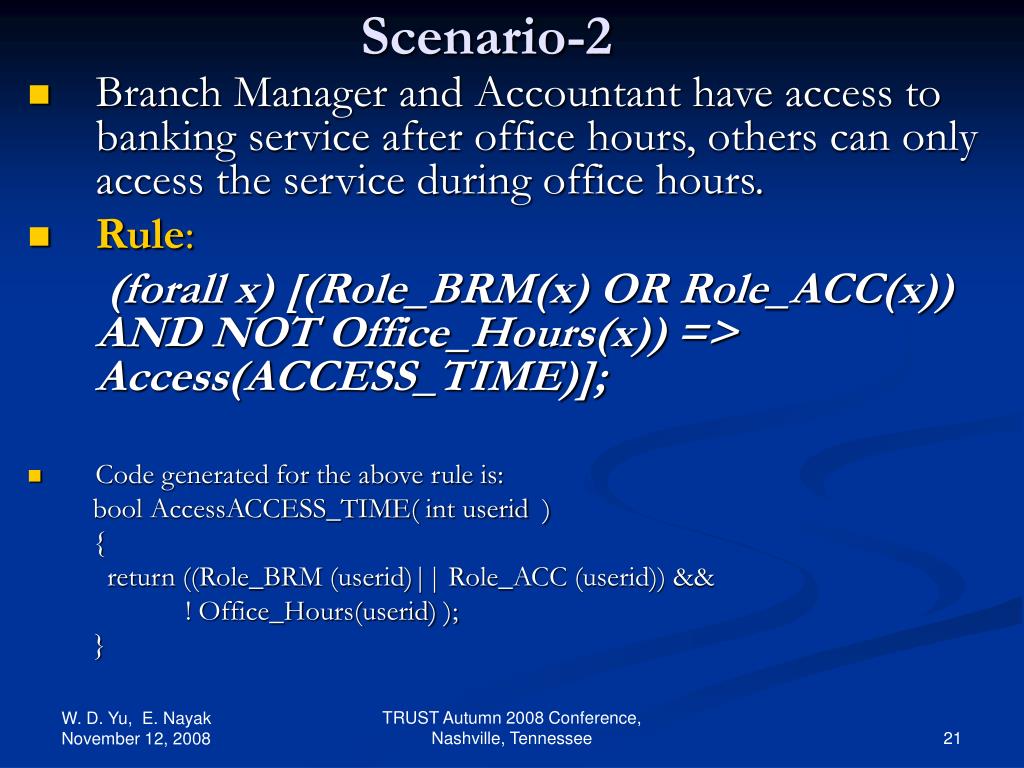 Scenario-2

Branch Manager and Accountant have access to banking service after office hours, others can only access the service during office hours.

Rule:

(forall x) [(Role_BRM(x) OR Role_ACC(x)) AND NOT Office_Hours(x)) => Access(ACCESS_TIME)];

Code generated for the above rule is:
bool AccessACCESS_TIME( int userid )
{
return ((Role_BRM (userid)|| Role_ACC (userid)) &&
! Office_Hours(userid) );
}

W. D. Yu, E. Nayak
November 12, 2008

TRUST Autumn 2008 Conference, Nashville, Tennessee

21